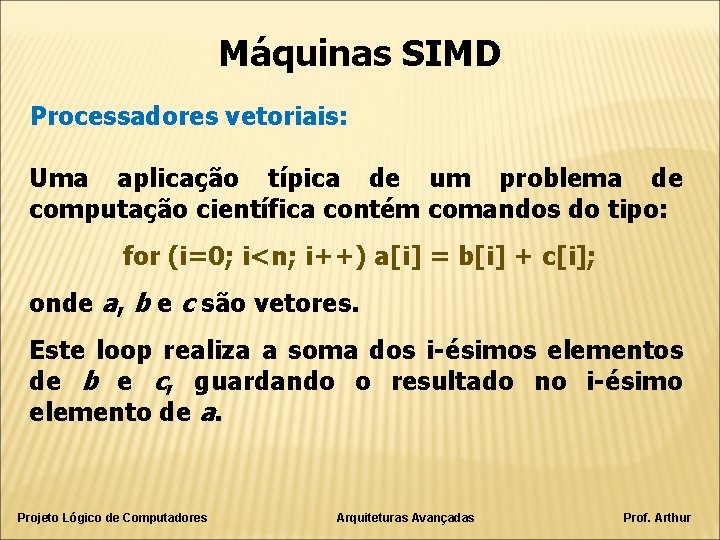 Máquinas SIMD

Processadores vetoriais:

Uma aplicação típica de um problema de computação científica contém comandos do tipo:

for (i=0; i<n; i++) a[i] = b[i] + c[i];

onde a, b e c são vetores.

Este loop realiza a soma dos i-ésimos elementos de b e c, guardando o resultado no i-ésimo elemento de a.

Projeto Lógico de Computadores Arquiteturas Avançadas Prof. Arthur